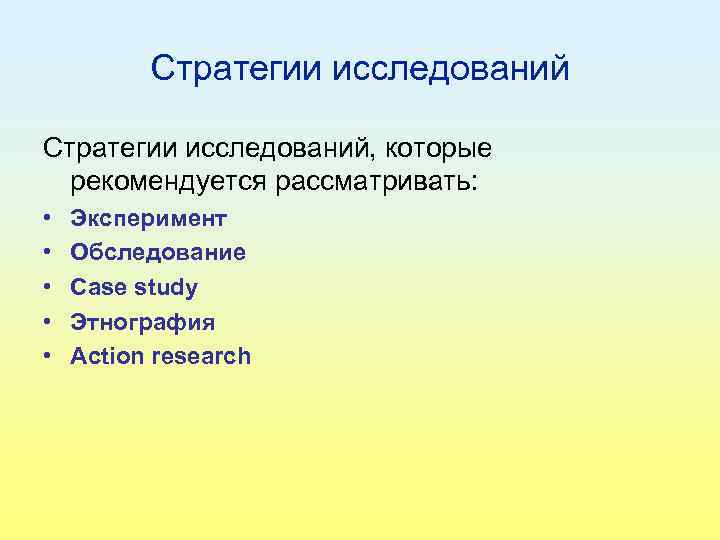 Стратегии исследований

Стратегии исследований, которые рекомендуется рассматривать:

• Эксперимент
• Обследование
• Case study
• Этнография
• Action research